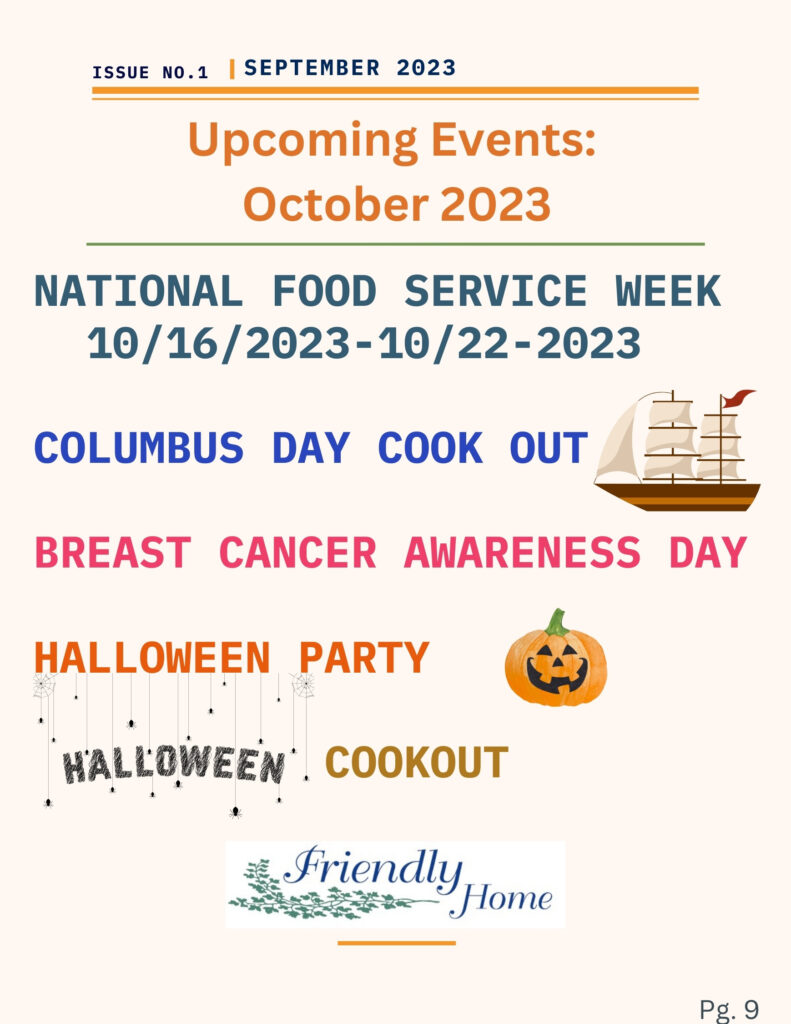 ISSUE NO.1 | SEPTEMBER 2023

Upcoming Events:
October 2023

NATIONAL FOOD SERVICE WEEK
10/16/2023-10/22-2023

COLUMBUS DAY COOK OUT

BREAST CANCER AWARENESS DAY

HALLOWEEN PARTY

HALLOWEEN COOKOUT

Friendly Home

Pg. 9